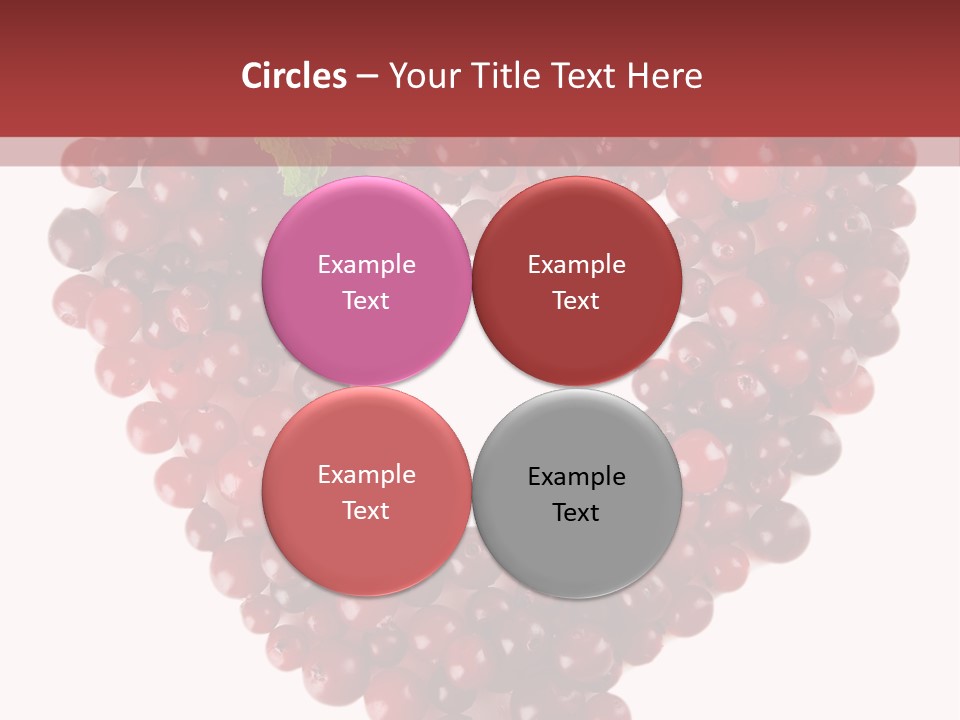 Circles – Your Title Text Here

Example Text

Example Text

Example Text

Example Text